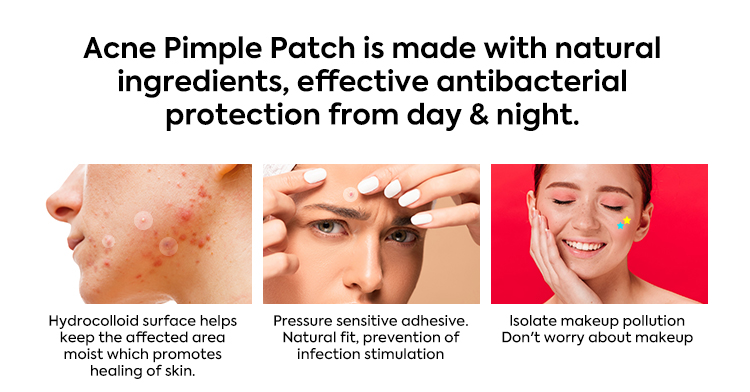 Acne Pimple Patch is made with natural ingredients, effective antibacterial protection from day & night.

Hydrocolloid surface helps keep the affected area moist which promotes healing of skin.

Pressure sensitive adhesive. Natural fit, prevention of infection stimulation

Isolate makeup pollution Don't worry about makeup